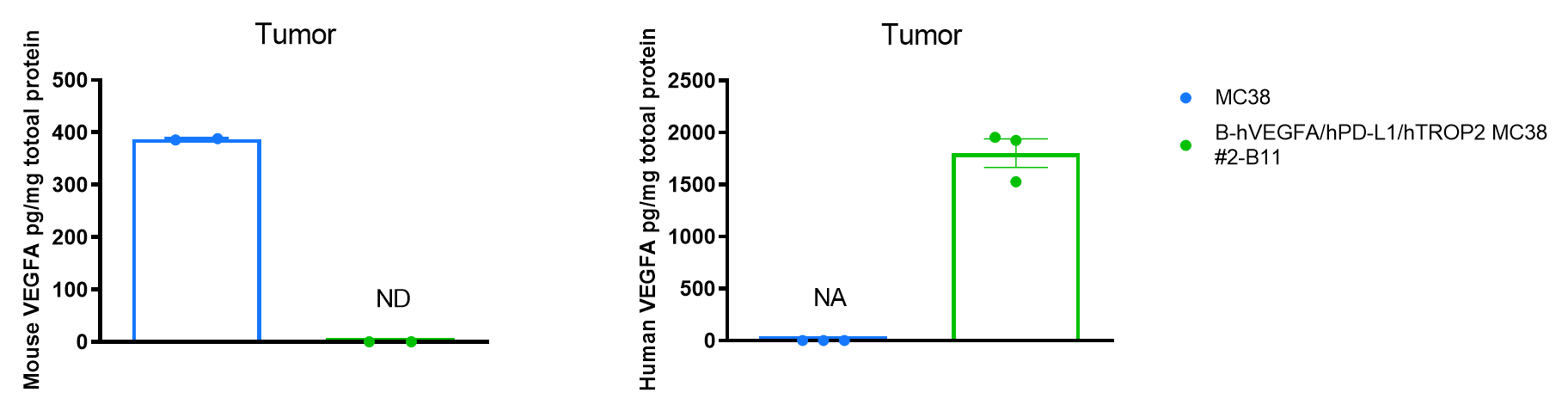 Tumor

Mouse VEGFA pg/mg totoal protein

500
400
300
200
100
0

ND

Tumor

Human VEGFA pg/mg totoal protein

2500
2000
1500
1000
500
0

NA

MC38
B-hVEGFA/hPD-L1/hTROP2 MC38 #2-B11